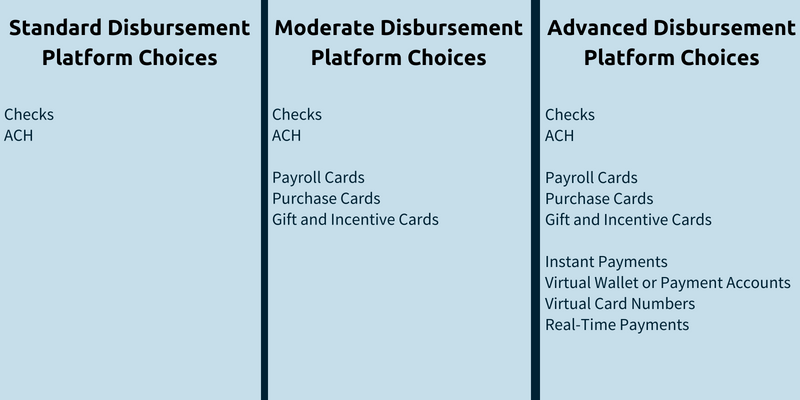 Standard Disbursement Platform Choices

Checks
ACH

Moderate Disbursement Platform Choices

Checks
ACH

Payroll Cards
Purchase Cards
Gift and Incentive Cards

Advanced Disbursement Platform Choices

Checks
ACH

Payroll Cards
Purchase Cards
Gift and Incentive Cards

Instant Payments
Virtual Wallet or Payment Accounts
Virtual Card Numbers
Real-Time Payments